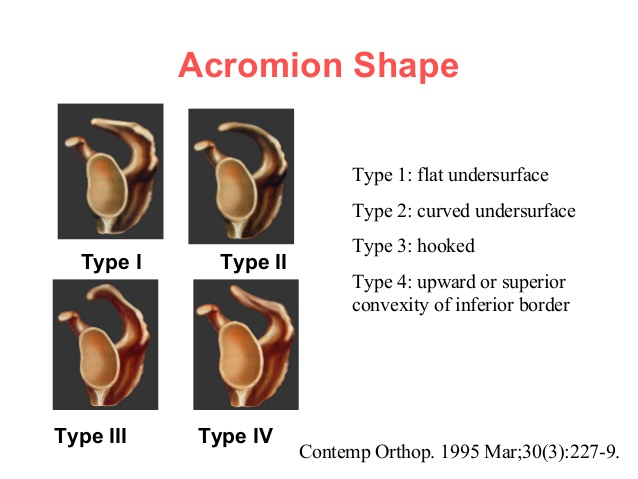 Acromion Shape

Type I

Type II

Type III

Type IV

Type 1: flat undersurface

Type 2: curved undersurface

Type 3: hooked

Type 4: upward or superior convexity of inferior border

Contemp Orthop. 1995 Mar;30(3):227-9.